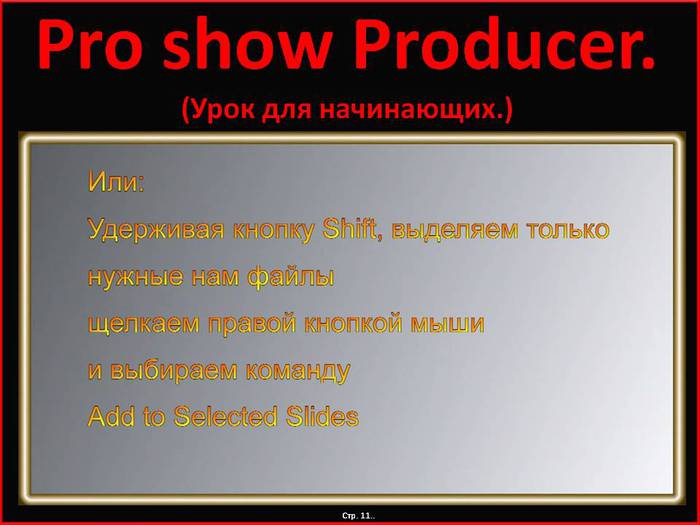 Pro show Producer.

(Урок для начинающих.)

Или:

Удерживая кнопку Shift, выделяем только нужные нам файлы щелкаем правой кнопкой мыши и выбираем команду Add to Selected Slides

Стр. 11..